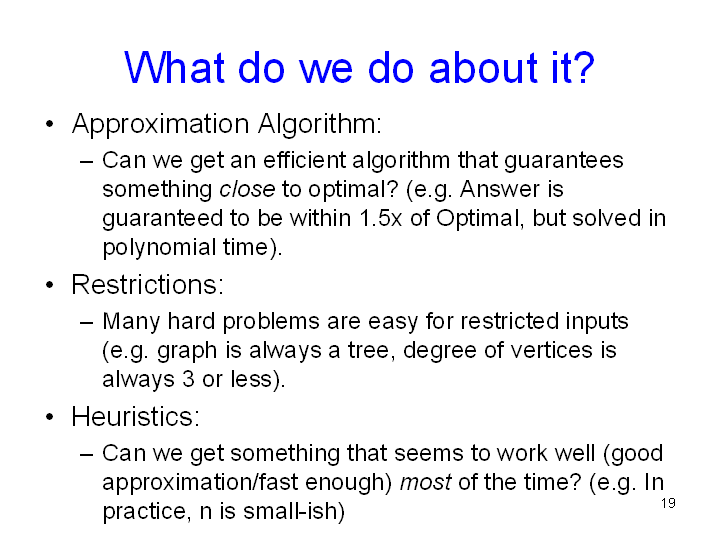 What do we do about it?

• Approximation Algorithm:
– Can we get an efficient algorithm that guarantees something close to optimal? (e.g. Answer is guaranteed to be within 1.5x of Optimal, but solved in polynomial time).

• Restrictions:
– Many hard problems are easy for restricted inputs (e.g. graph is always a tree, degree of vertices is always 3 or less).

• Heuristics:
– Can we get something that seems to work well (good approximation/fast enough) most of the time? (e.g. In practice, n is small-ish)

19